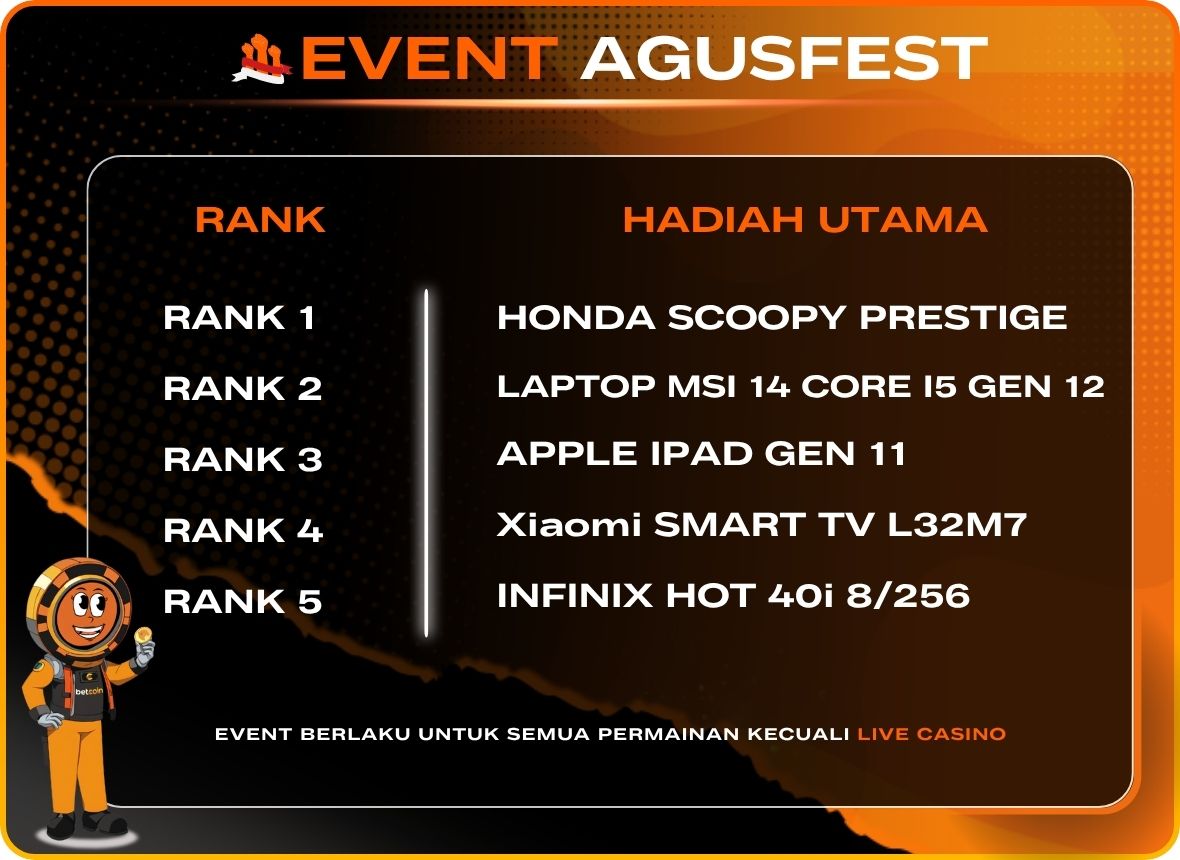 EVENT AGUSFEST

| RANK | HADIAH UTAMA |
|---|---|
| RANK 1 | HONDA SCOOPY PRESTIGE |
| RANK 2 | LAPTOP MSI 14 CORE I5 GEN 12 |
| RANK 3 | APPLE IPAD GEN 11 |
| RANK 4 | Xiaomi SMART TV L32M7 |
| RANK 5 | INFINIX HOT 40i 8/256 |

betcoin

EVENT BERLAKU UNTUK SEMUA PERMAINAN KECUALI LIVE CASINO